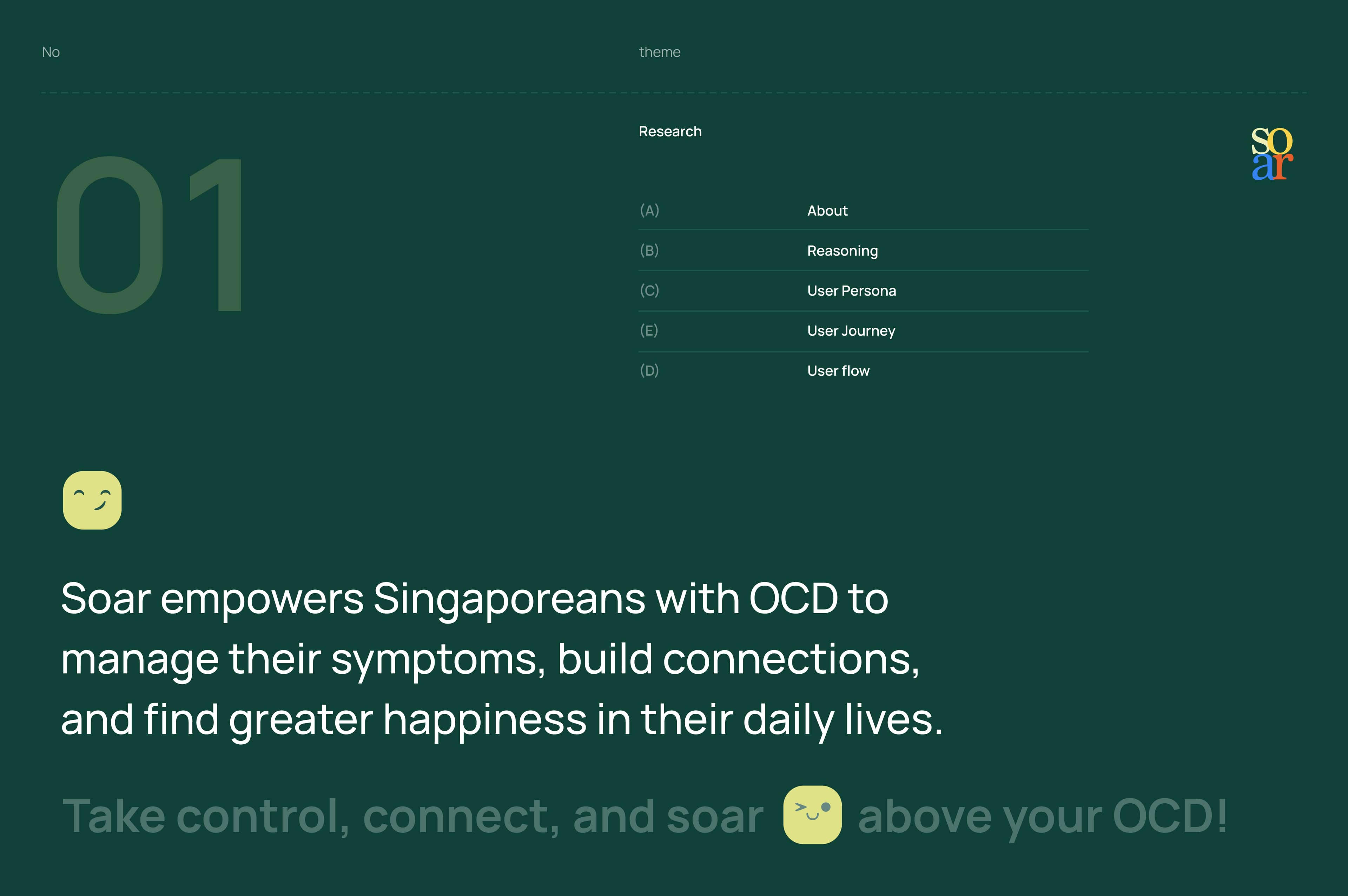 No

theme

01

Research

so
ar

(A) About

(B) Reasoning

(C) User Persona

(E) User Journey

(D) User flow

Soar empowers Singaporeans with OCD to manage their symptoms, build connections, and find greater happiness in their daily lives.

Take control, connect, and soar above your OCD!